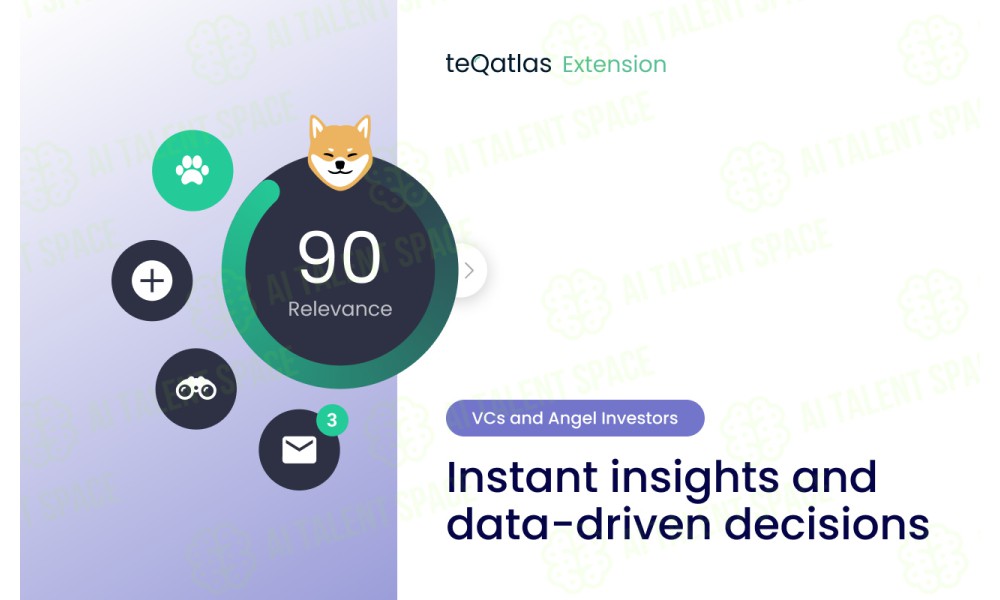 teQatlas Extension

90
Relevance

3

VCs and Angel Investors

Instant insights and data-driven decisions

AI TALENT SPACE